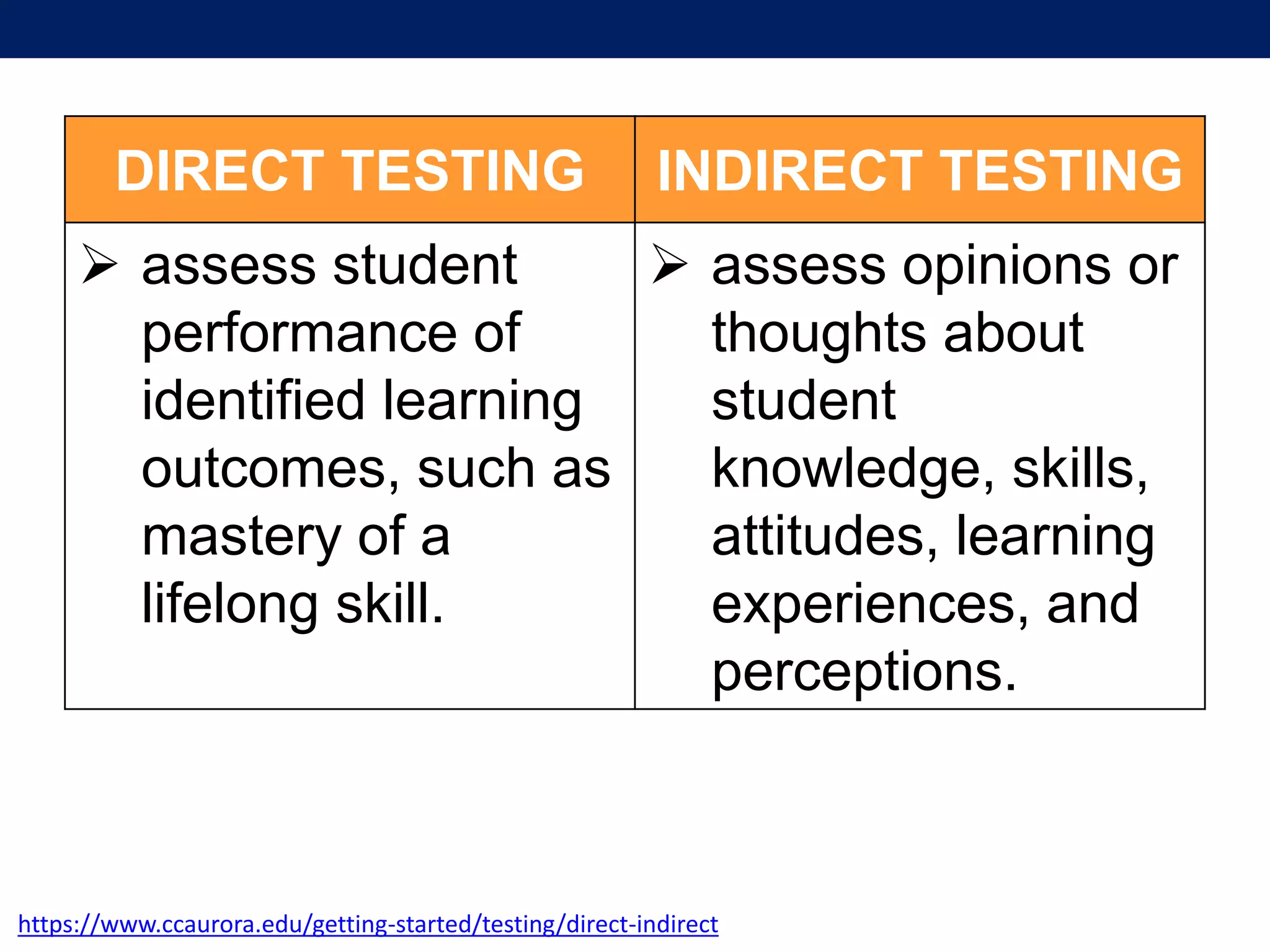 | DIRECT TESTING | INDIRECT TESTING |
|---|---|
| ➢ assess student performance of identified learning outcomes, such as mastery of a lifelong skill. | ➢ assess opinions or thoughts about student knowledge, skills, attitudes, learning experiences, and perceptions. |

https://www.ccaurora.edu/getting-started/testing/direct-indirect